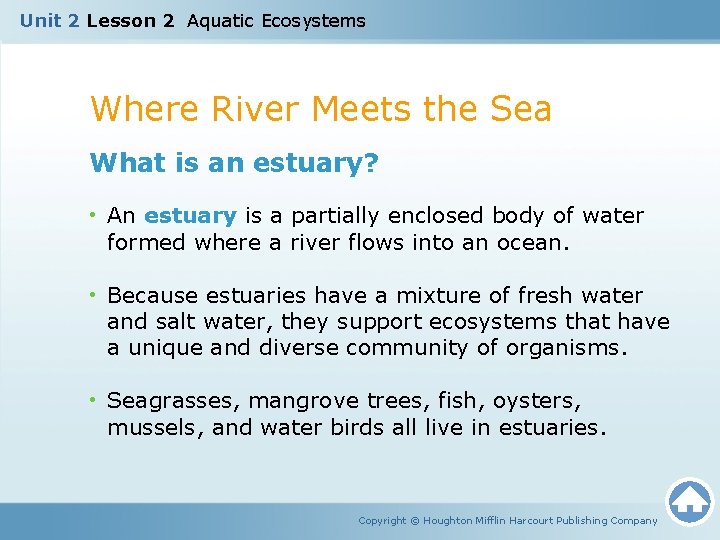 Unit 2 Lesson 2 Aquatic Ecosystems

Where River Meets the Sea

What is an estuary?

• An estuary is a partially enclosed body of water formed where a river flows into an ocean.

• Because estuaries have a mixture of fresh water and salt water, they support ecosystems that have a unique and diverse community of organisms.

• Seagrasses, mangrove trees, fish, oysters, mussels, and water birds all live in estuaries.

Copyright © Houghton Mifflin Harcourt Publishing Company